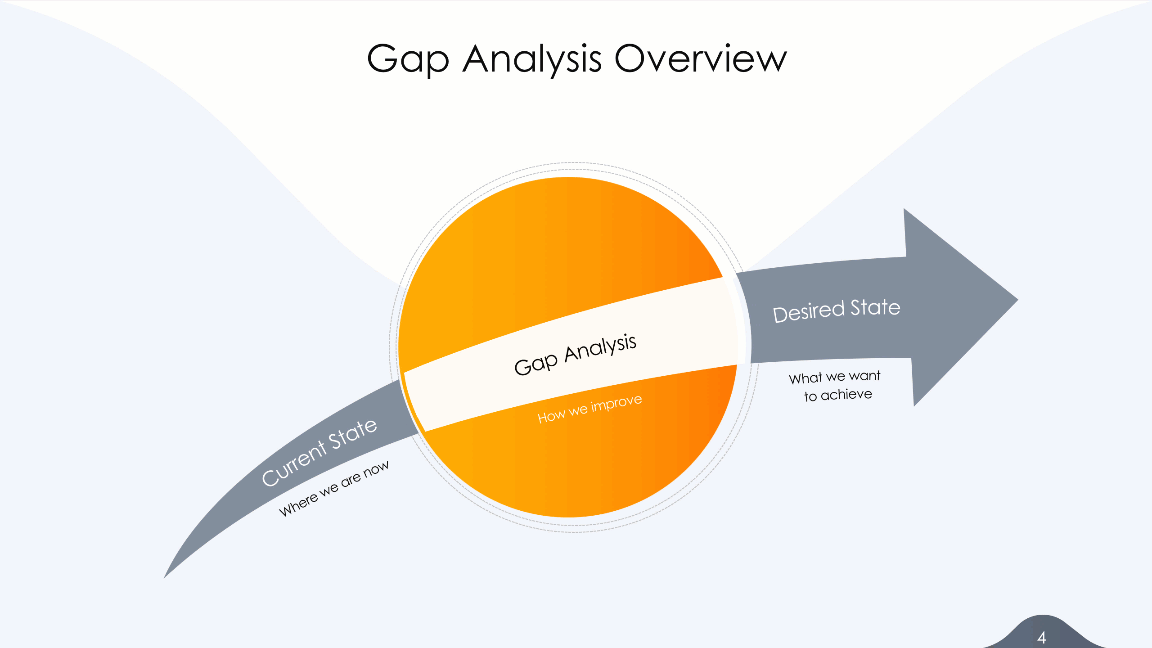 Gap Analysis Overview

Current State
Where we are now

Gap Analysis
How we improve

Desired State
What we want to achieve

4